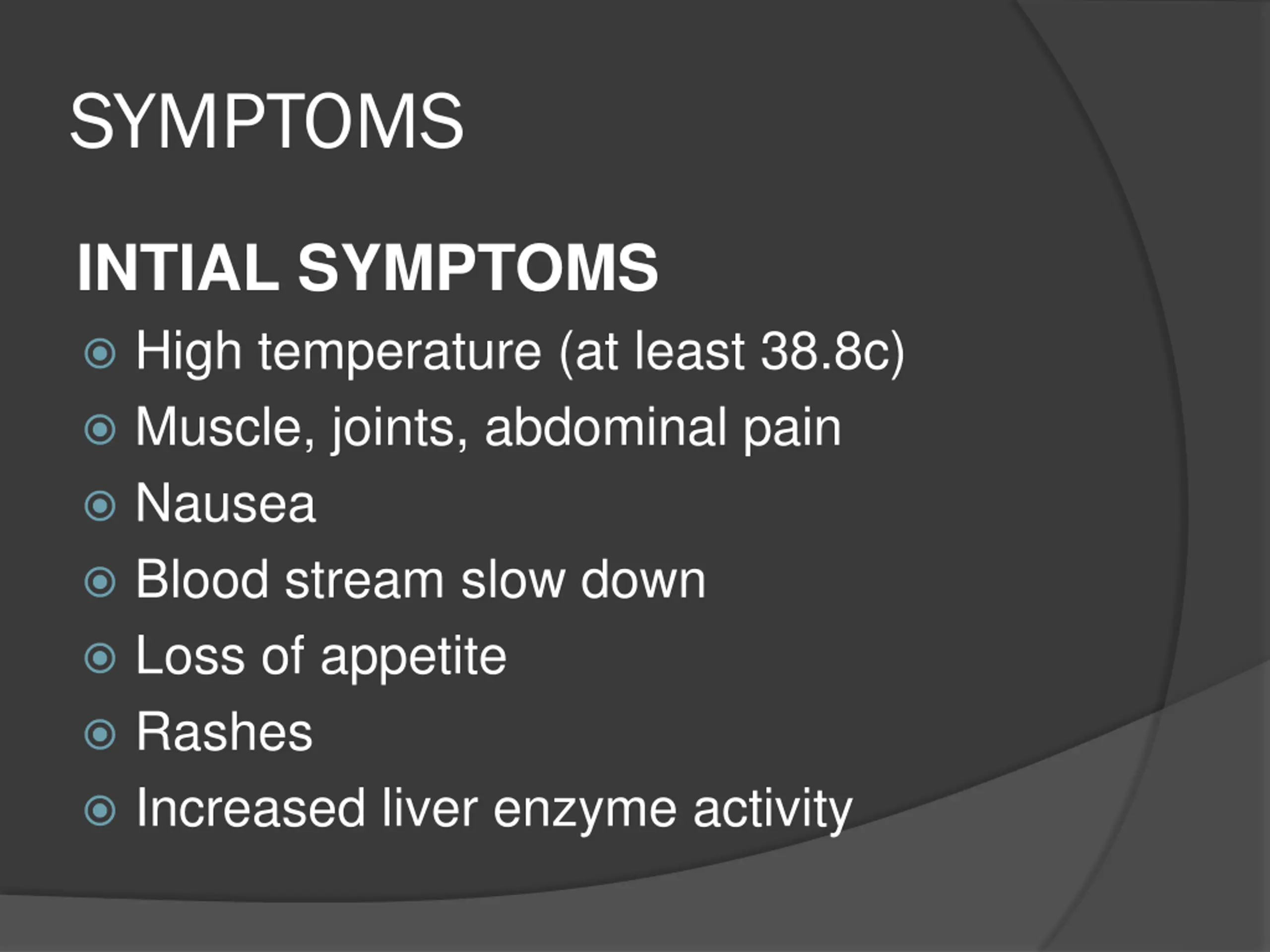 SYMPTOMS

INTIAL SYMPTOMS

High temperature (at least 38.8c)
Muscle, joints, abdominal pain
Nausea
Blood stream slow down
Loss of appetite
Rashes
Increased liver enzyme activity